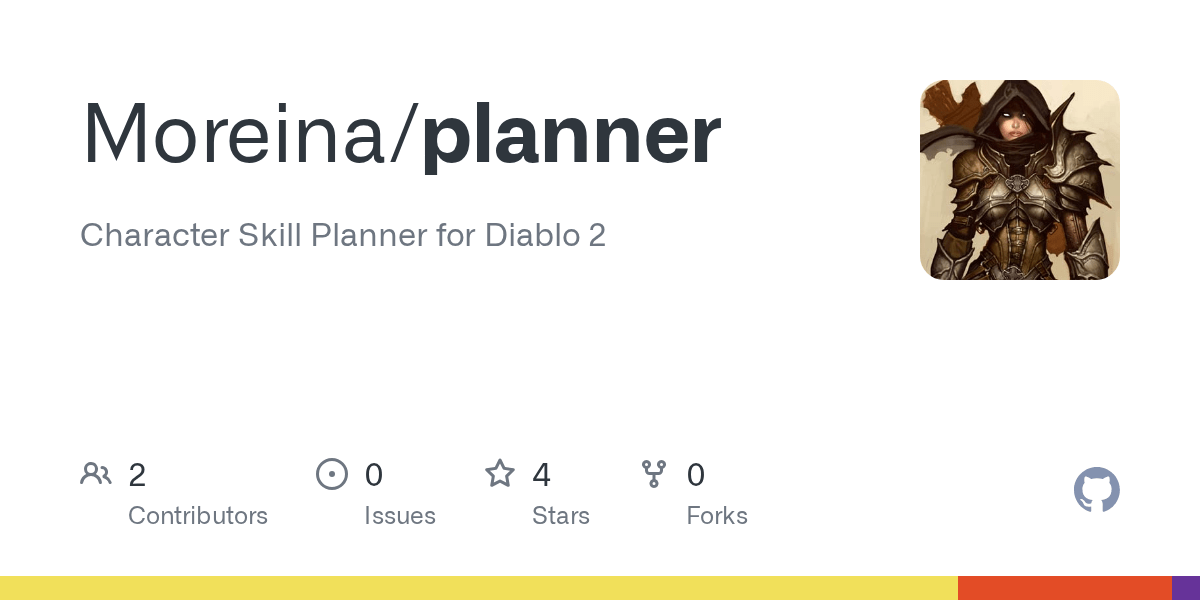 Moreina/planner

Character Skill Planner for Diablo 2

2
Contributors

0
Issues

4
Stars

0
Forks